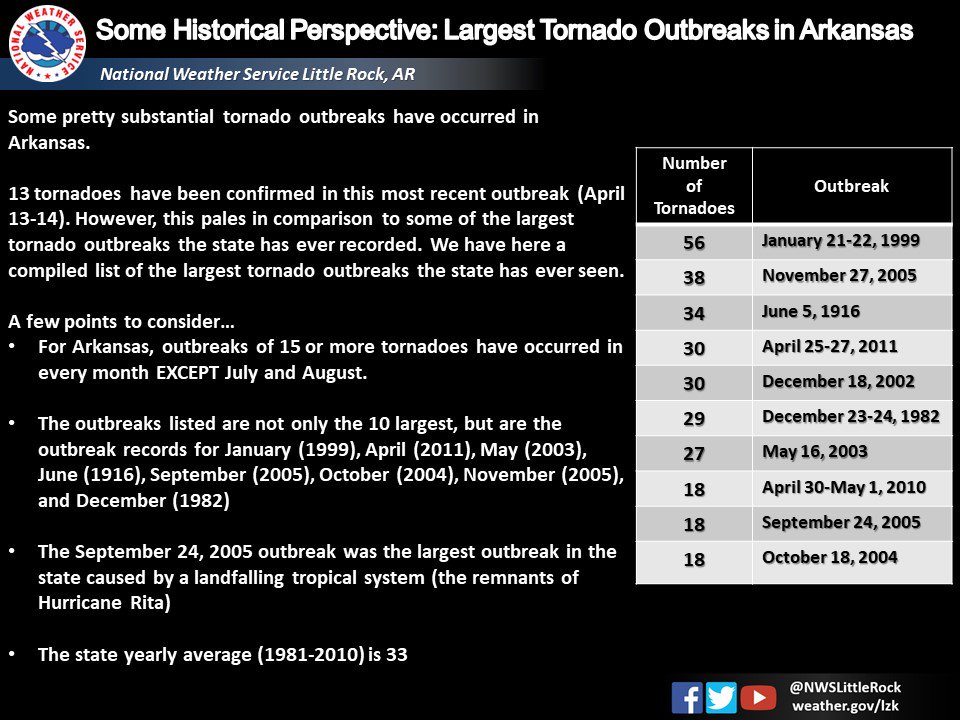 NATIONAL WEATHER SERVICE

Some Historical Perspective: Largest Tornado Outbreaks in Arkansas

National Weather Service Little Rock, AR

Some pretty substantial tornado outbreaks have occurred in Arkansas.

13 tornadoes have been confirmed in this most recent outbreak (April 13-14). However, this pales in comparison to some of the largest tornado outbreaks the state has ever recorded. We have here a compiled list of the largest tornado outbreaks the state has ever seen.

A few points to consider…
• For Arkansas, outbreaks of 15 or more tornadoes have occurred in every month EXCEPT July and August.

• The outbreaks listed are not only the 10 largest, but are the outbreak records for January (1999), April (2011), May (2003), June (1916), September (2005), October (2004), November (2005), and December (1982)

• The September 24, 2005 outbreak was the largest outbreak in the state caused by a landfalling tropical system (the remnants of Hurricane Rita)

• The state yearly average (1981-2010) is 33

| Number of Tornadoes | Outbreak |
|---|---|
| 56 | January 21-22, 1999 |
| 38 | November 27, 2005 |
| 34 | June 5, 1916 |
| 30 | April 25-27, 2011 |
| 30 | December 18, 2002 |
| 29 | December 23-24, 1982 |
| 27 | May 16, 2003 |
| 18 | April 30-May 1, 2010 |
| 18 | September 24, 2005 |
| 18 | October 18, 2004 |

@NWSLittleRock
weather.gov/lzk